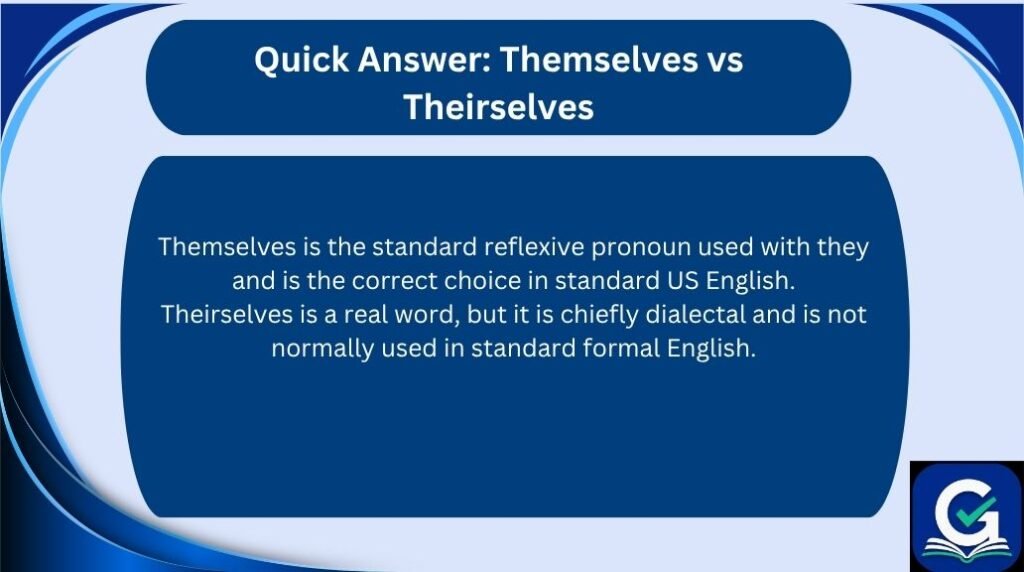 Quick Answer: Themselves vs Theirselves

Themselves is the standard reflexive pronoun used with they and is the correct choice in standard US English. Theirselves is a real word, but it is chiefly dialectal and is not normally used in standard formal English.

G